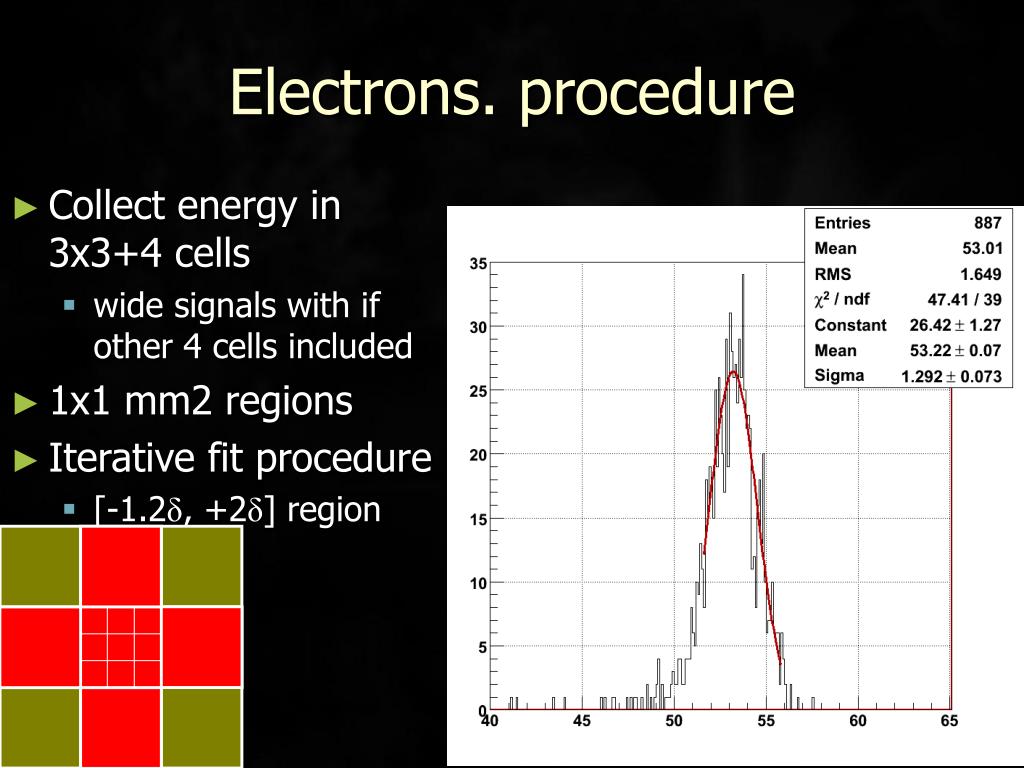 Electrons. procedure

► Collect energy in 3x3+4 cells
 ▪ wide signals with if other 4 cells included
► 1x1 mm2 regions
► Iterative fit procedure
 ▪ [-1.2$\delta$, +2$\delta$] region

| Entries | 887 |
|---|---|
| Mean | 53.01 |
| RMS | 1.649 |
| $\chi^2$ / ndf | 47.41 / 39 |
| Constant | 26.42 $\pm$ 1.27 |
| Mean | 53.22 $\pm$ 0.07 |
| Sigma | 1.292 $\pm$ 0.073 |

35
30
25
20
15
10
5
0
40 45 50 55 60 65